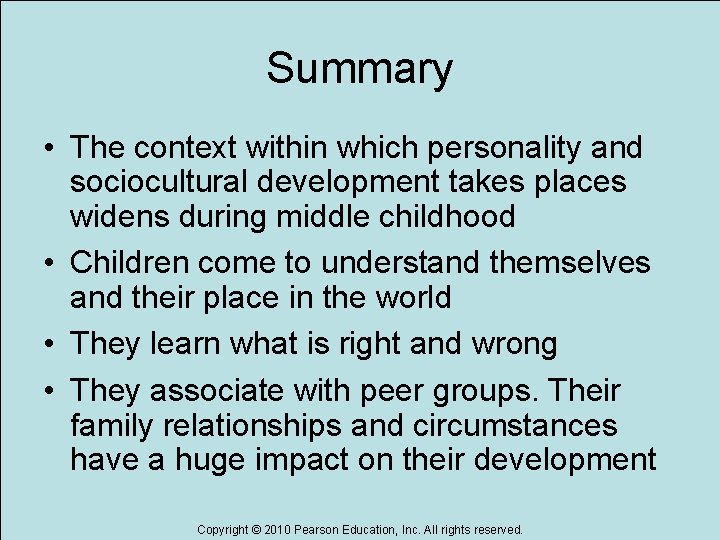 Summary

• The context within which personality and sociocultural development takes places widens during middle childhood

• Children come to understand themselves and their place in the world

• They learn what is right and wrong

• They associate with peer groups. Their family relationships and circumstances have a huge impact on their development

Copyright © 2010 Pearson Education, Inc. All rights reserved.